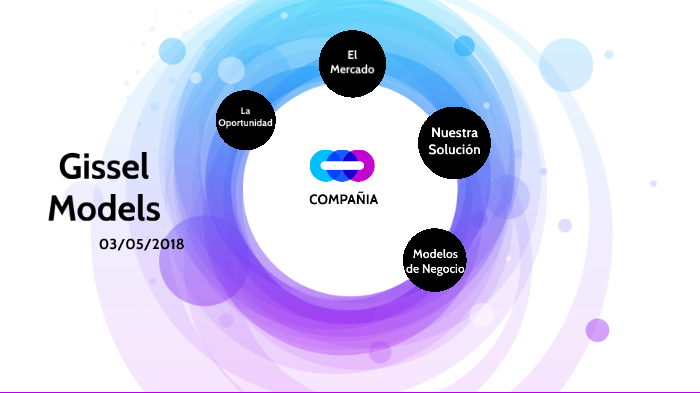 Gissel Models

03/05/2018

La Oportunidad

El Mercado

Nuestra Solución

Modelos de Negocio

COMPAÑIA